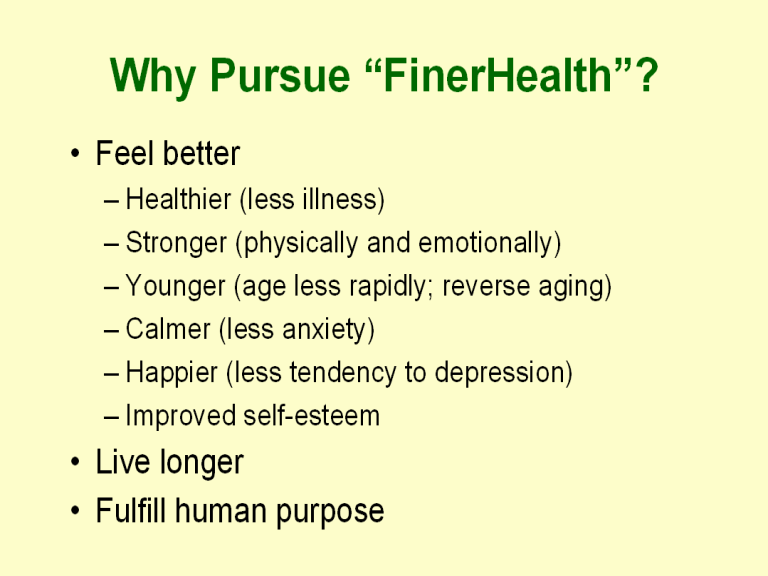 Why Pursue “FinerHealth”?

• Feel better
– Healthier (less illness)
– Stronger (physically and emotionally)
– Younger (age less rapidly; reverse aging)
– Calmer (less anxiety)
– Happier (less tendency to depression)
– Improved self-esteem
• Live longer
• Fulfill human purpose